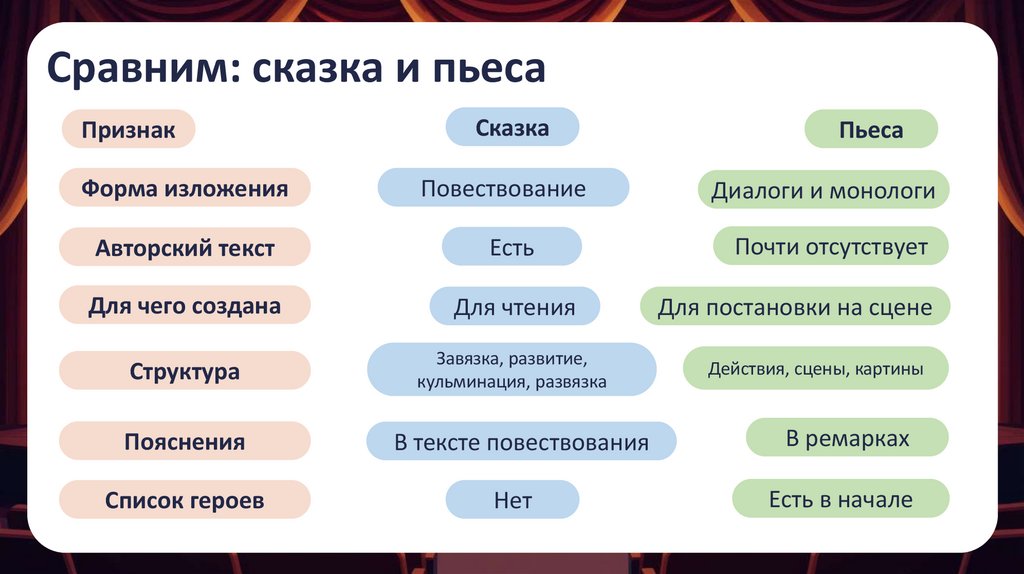 Сравним: сказка и пьеса

| Признак | Сказка | Пьеса |
|---|---|---|
| Форма изложения | Повествование | Диалоги и монологи |
| Авторский текст | Есть | Почти отсутствует |
| Для чего создана | Для чтения | Для постановки на сцене |
| Структура | Завязка, развитие, кульминация, развязка | Действия, сцены, картины |
| Пояснения | В тексте повествования | В ремарках |
| Список героев | Нет | Есть в начале |